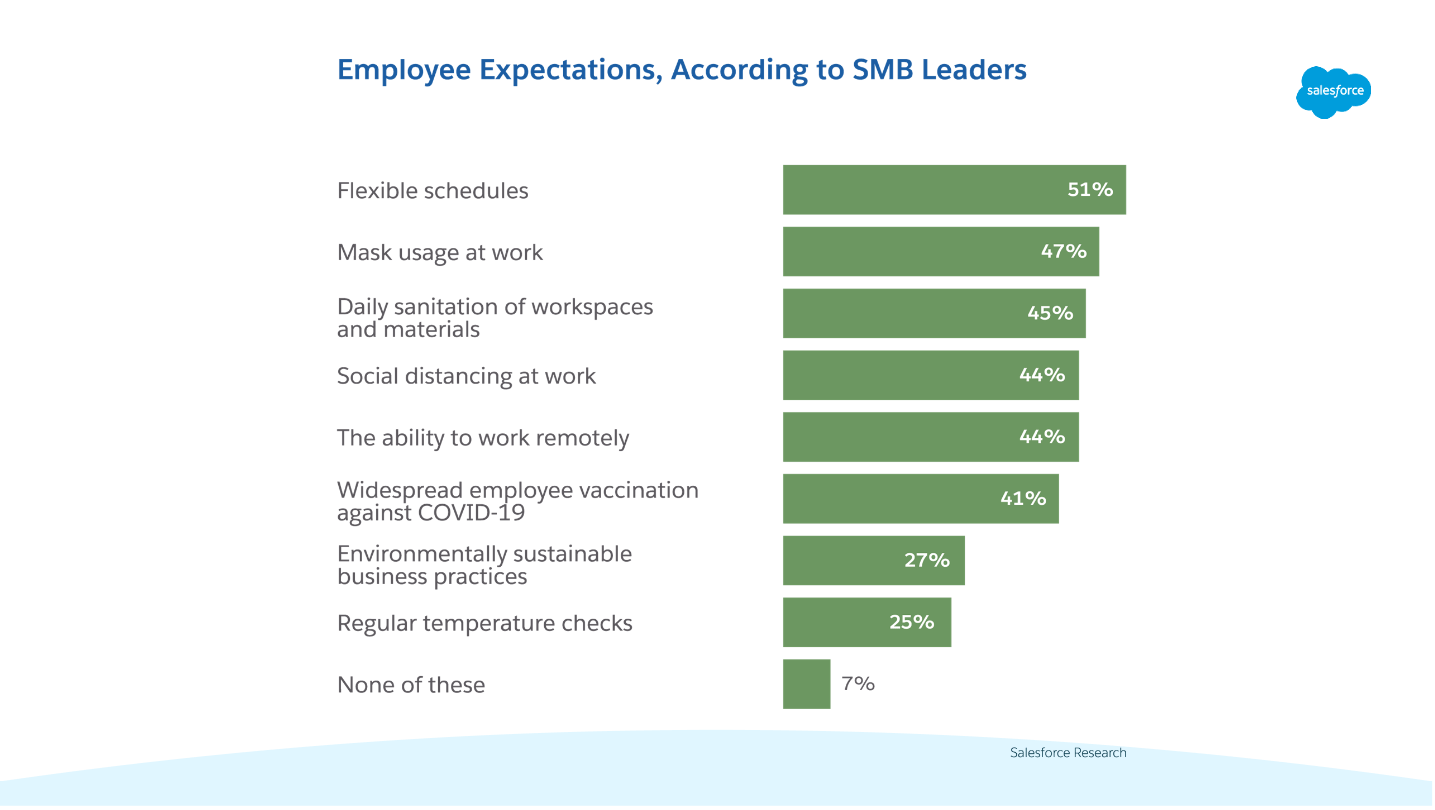 Employee Expectations, According to SMB Leaders

salesforce

Flexible schedules 51%

Mask usage at work 47%

Daily sanitation of workspaces and materials 45%

Social distancing at work 44%

The ability to work remotely 44%

Widespread employee vaccination against COVID-19 41%

Environmentally sustainable business practices 27%

Regular temperature checks 25%

None of these 7%

Salesforce Research